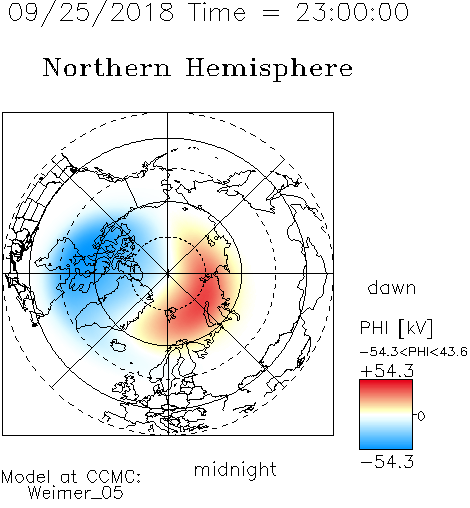 09/25/2018 Time = 23:00:00

Northern Hemisphere

dawn

PHI [kV]

−54.3<PHI<43.6

+54.3

0

−54.3

midnight

Model at CCMC:
Weimer_05